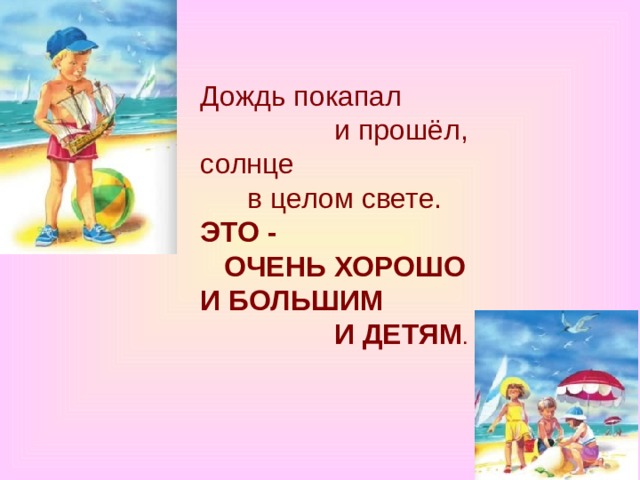 Дождь покапал
и прошёл,
солнце
в целом свете.
ЭТО -
ОЧЕНЬ ХОРОШО
И БОЛЬШИМ
И ДЕТЯМ.